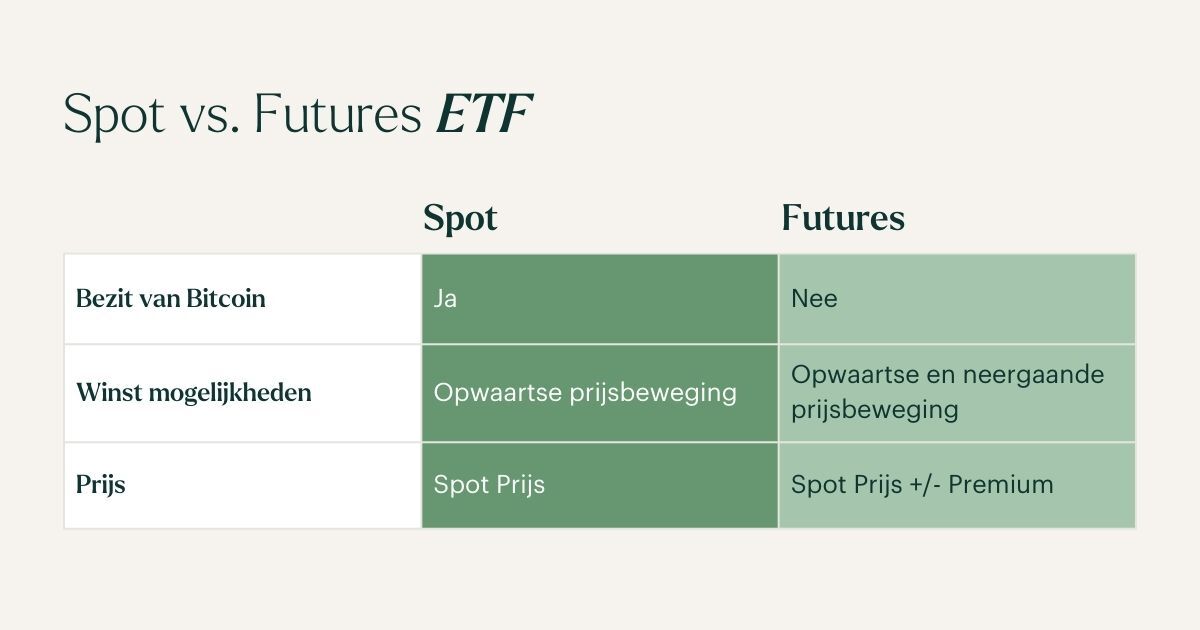 Spot vs. Futures ETF

| | Spot | Futures |
|---|---|---|
| Bezit van Bitcoin | Ja | Nee |
| Winst mogelijkheden | Opwaartse prijsbeweging | Opwaartse en neergaande prijsbeweging |
| Prijs | Spot Prijs | Spot Prijs +/- Premium |